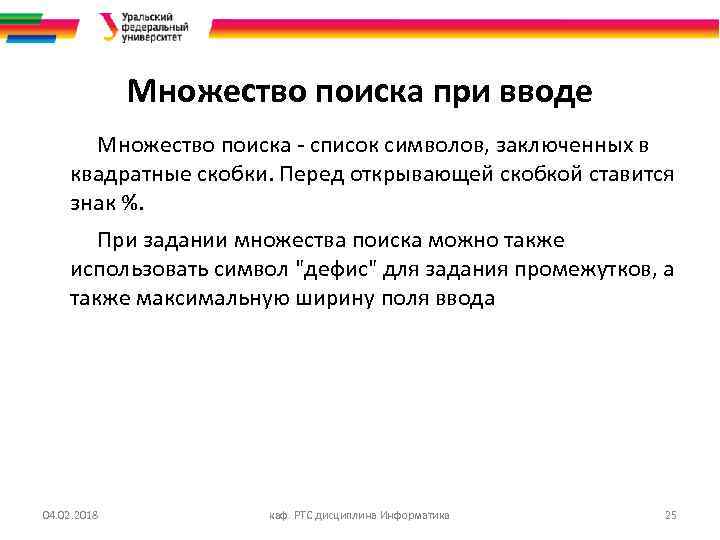 Уральский федеральный университет

Множество поиска при вводе

Множество поиска - список символов, заключенных в квадратные скобки. Перед открывающей скобкой ставится знак %.

При задании множества поиска можно также использовать символ "дефис" для задания промежутков, а также максимальную ширину поля ввода

04.02.2018

каф. РТС дисциплина Информатика

25